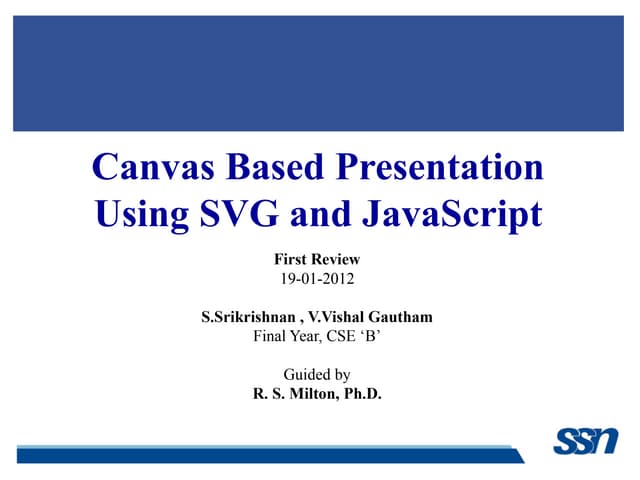 Canvas Based Presentation Using SVG and JavaScript

First Review
19-01-2012

S.Srikrishnan , V.Vishal Gautham
Final Year, CSE ‘B’

Guided by
R. S. Milton, Ph.D.

ssn